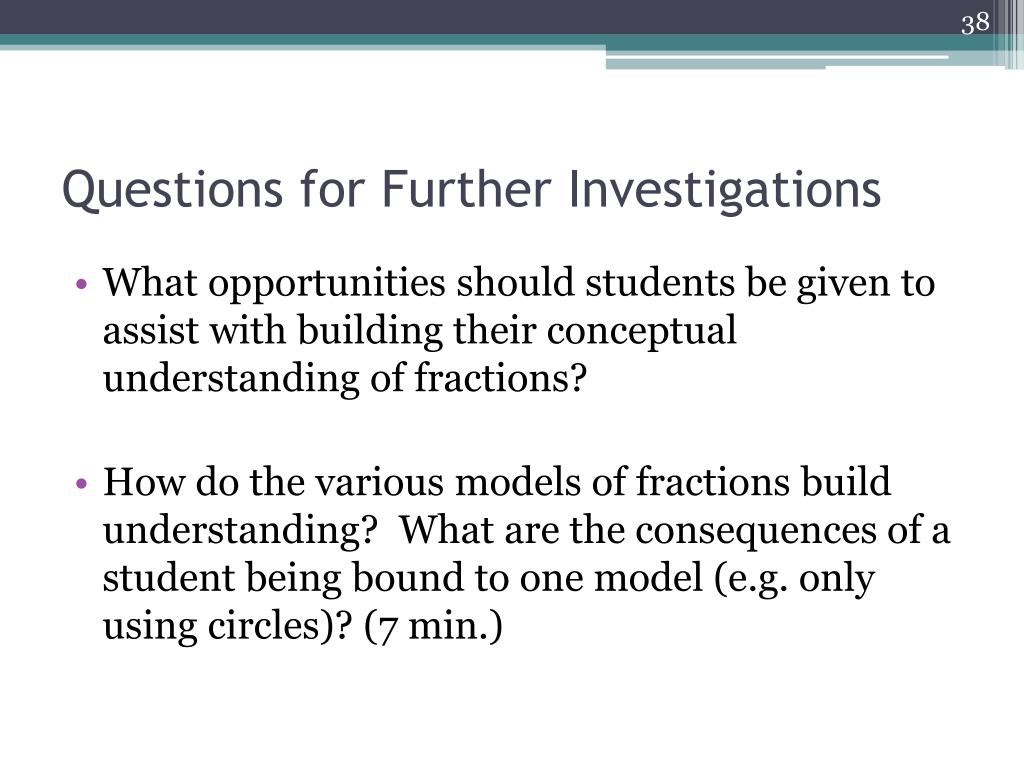 38

Questions for Further Investigations

• What opportunities should students be given to assist with building their conceptual understanding of fractions?

• How do the various models of fractions build understanding? What are the consequences of a student being bound to one model (e.g. only using circles)? (7 min.)